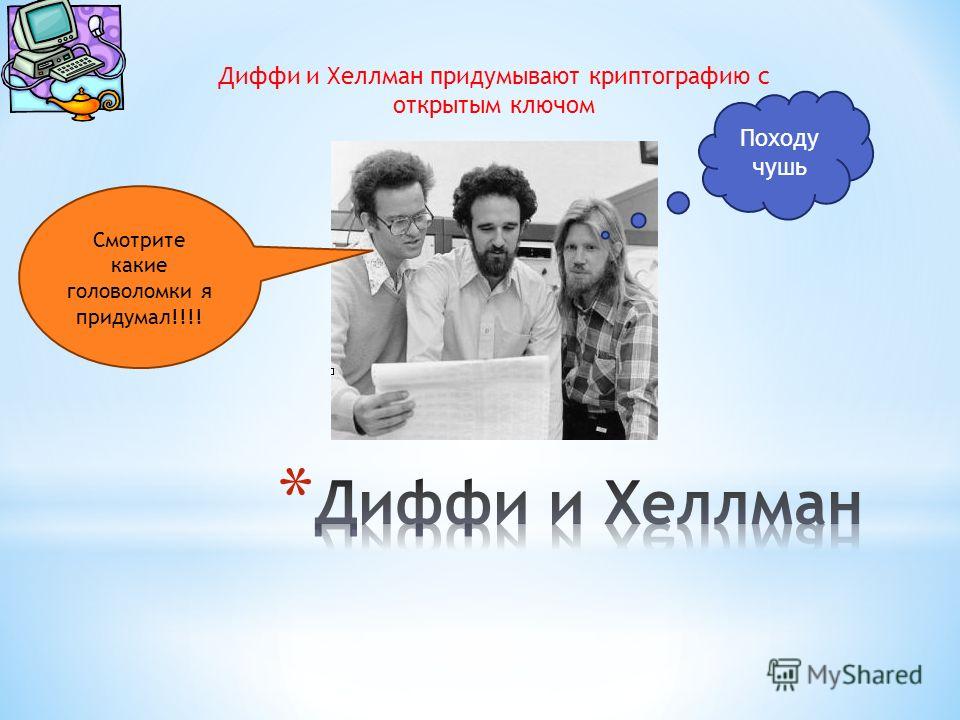 Диффи и Хеллман придумывают криптографию с открытым ключом

Походу чушь

Смотрите какие головоломки я придумал!!!!

* Диффи и Хеллман

MyShared